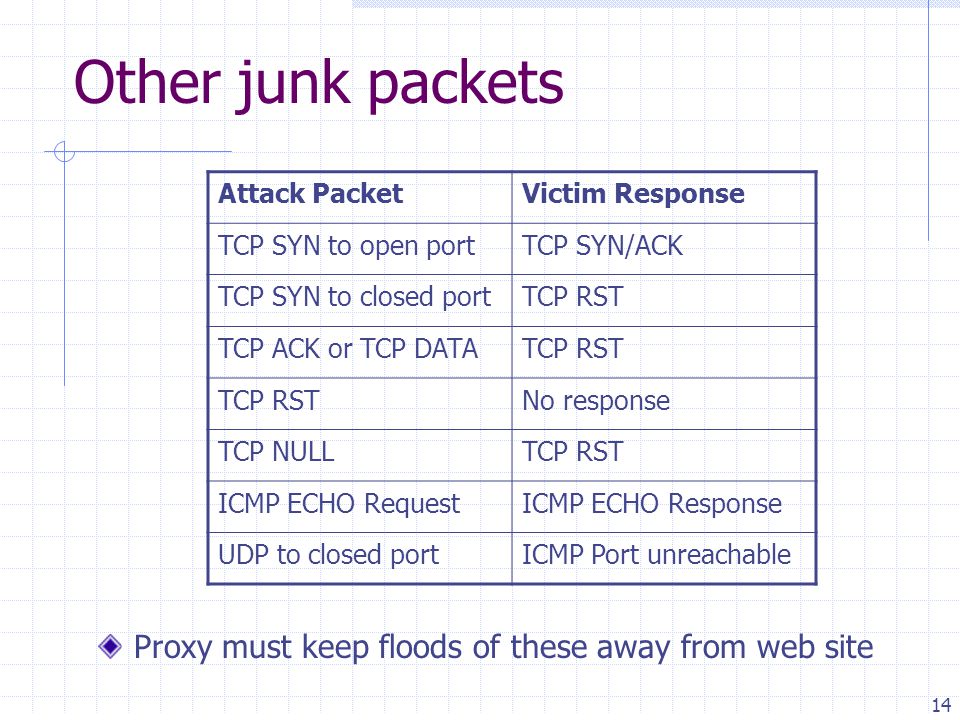 Other junk packets

| Attack Packet | Victim Response |
|---|---|
| TCP SYN to open port | TCP SYN/ACK |
| TCP SYN to closed port | TCP RST |
| TCP ACK or TCP DATA | TCP RST |
| TCP RST | No response |
| TCP NULL | TCP RST |
| ICMP ECHO Request | ICMP ECHO Response |
| UDP to closed port | ICMP Port unreachable |

Proxy must keep floods of these away from web site

14